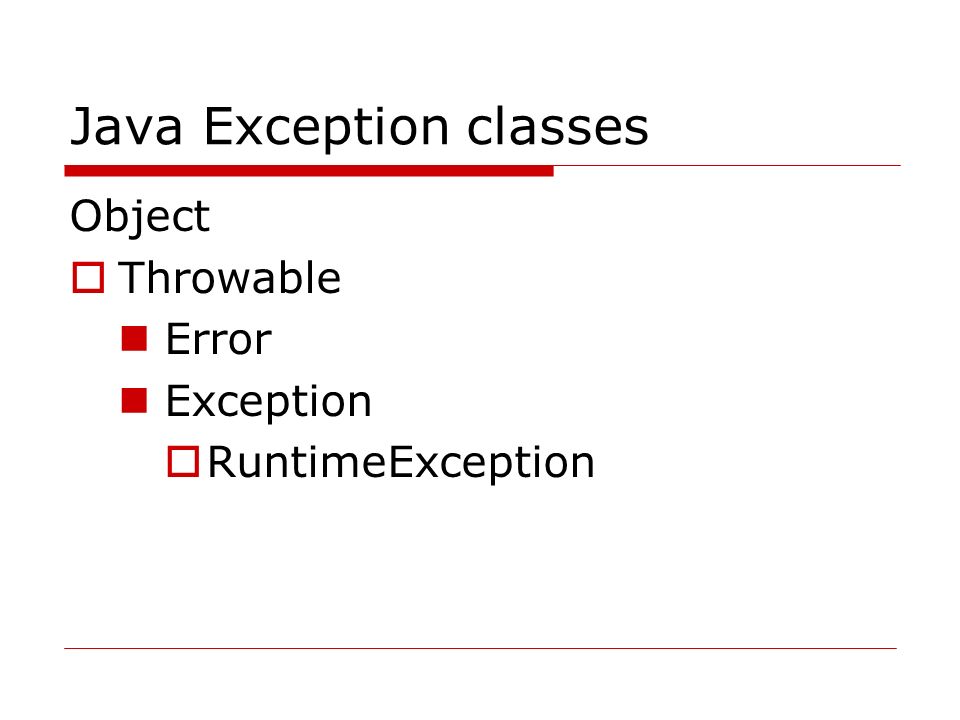 Java Exception classes

Object

Throwable

Error

Exception

RuntimeException